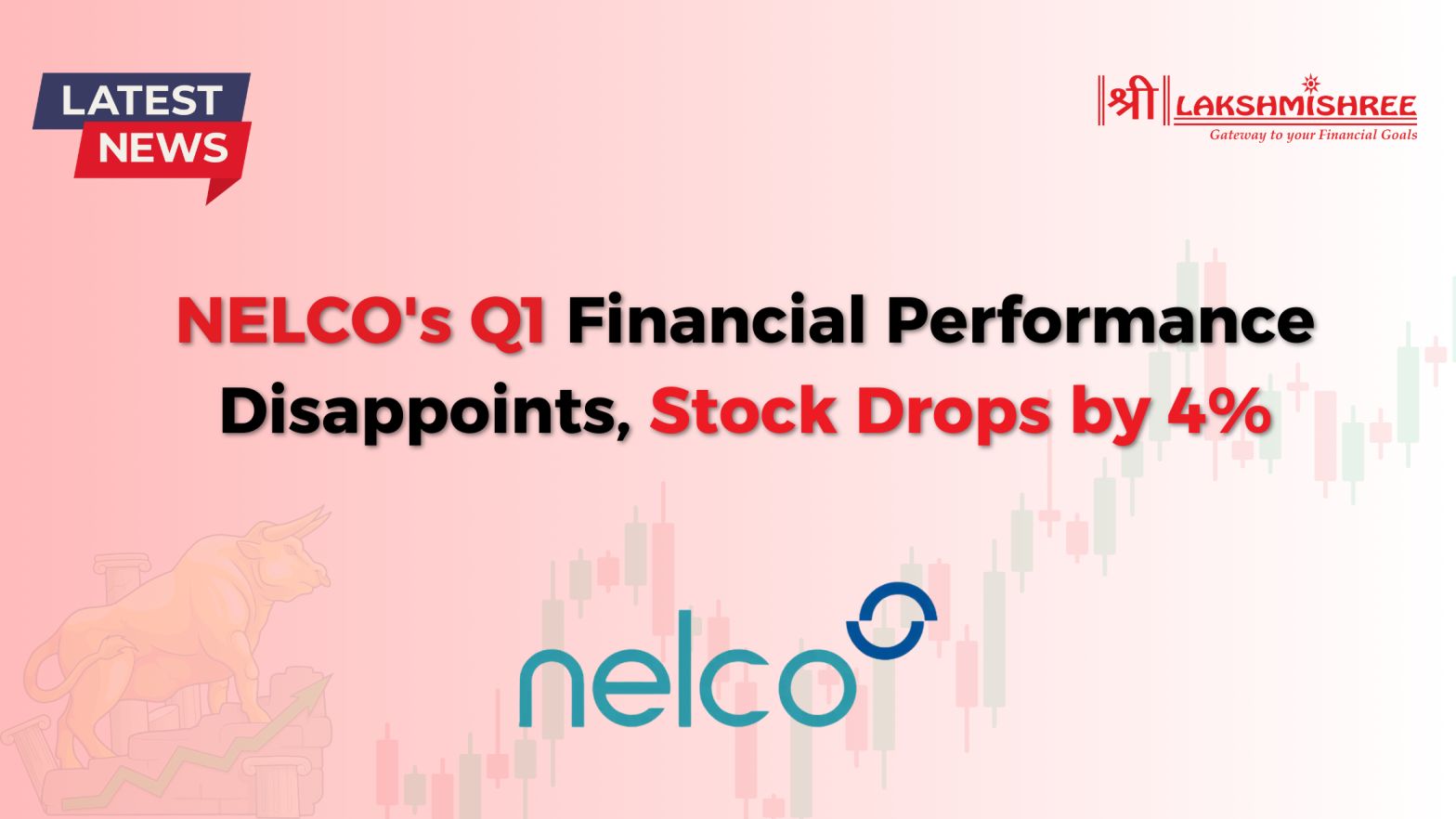 LATEST NEWS

श्री LAKSHMISHREE
Gateway to your Financial Goals

NELCO's Q1 Financial Performance Disappoints, Stock Drops by 4%

nelco